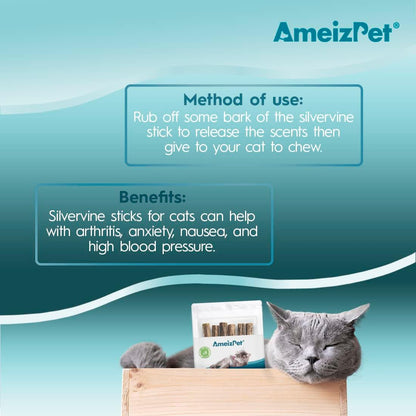 AmeizPet®

Method of use:
Rub off some bark of the silvervine stick to release the scents then give to your cat to chew.

Benefits:
Silvervine sticks for cats can help with arthritis, anxiety, nausea, and high blood pressure.

AmeizPet®